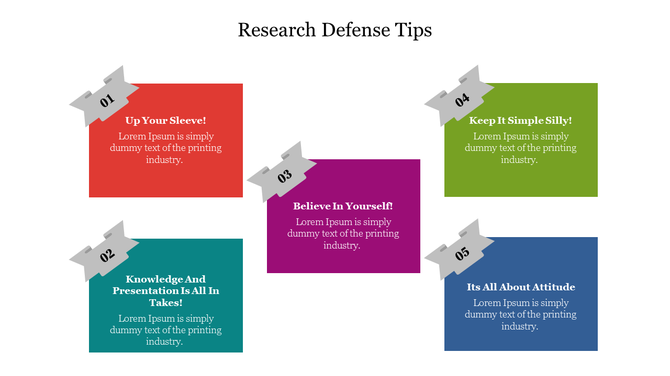 Research Defense Tips

01

Up Your Sleeve!

Lorem Ipsum is simply dummy text of the printing industry.

02

Knowledge And Presentation Is All In Takes!

Lorem Ipsum is simply dummy text of the printing industry.

03

Believe In Yourself!

Lorem Ipsum is simply dummy text of the printing industry.

04

Keep It Simple Silly!

Lorem Ipsum is simply dummy text of the printing industry.

05

Its All About Attitude

Lorem Ipsum is simply dummy text of the printing industry.